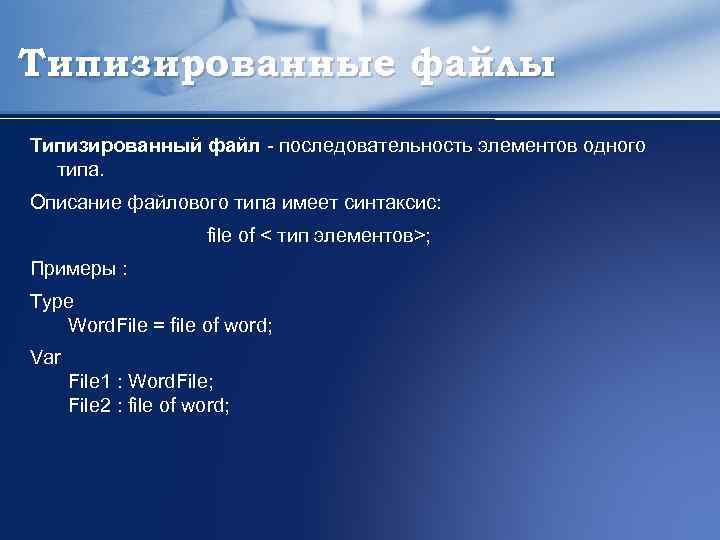 Типизированные файлы

Типизированный файл - последовательность элементов одного типа.

Описание файлового типа имеет синтаксис:

file of < тип элементов>;

Примеры :

Type
WordFile = file of word;

Var
File1 : WordFile;
File2 : file of word;